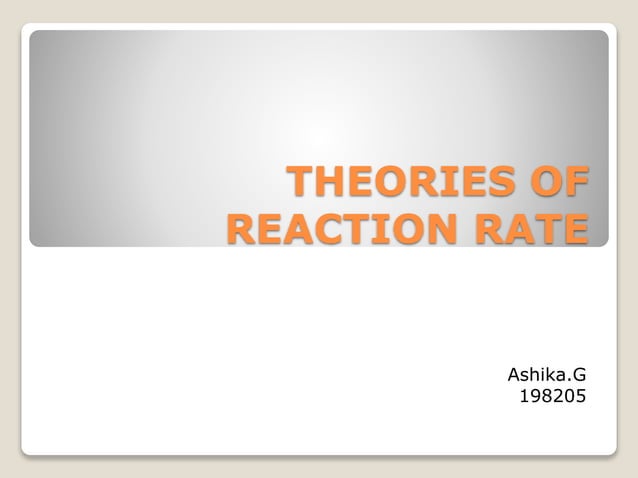 THEORIES OF REACTION RATE

Ashika.G
198205